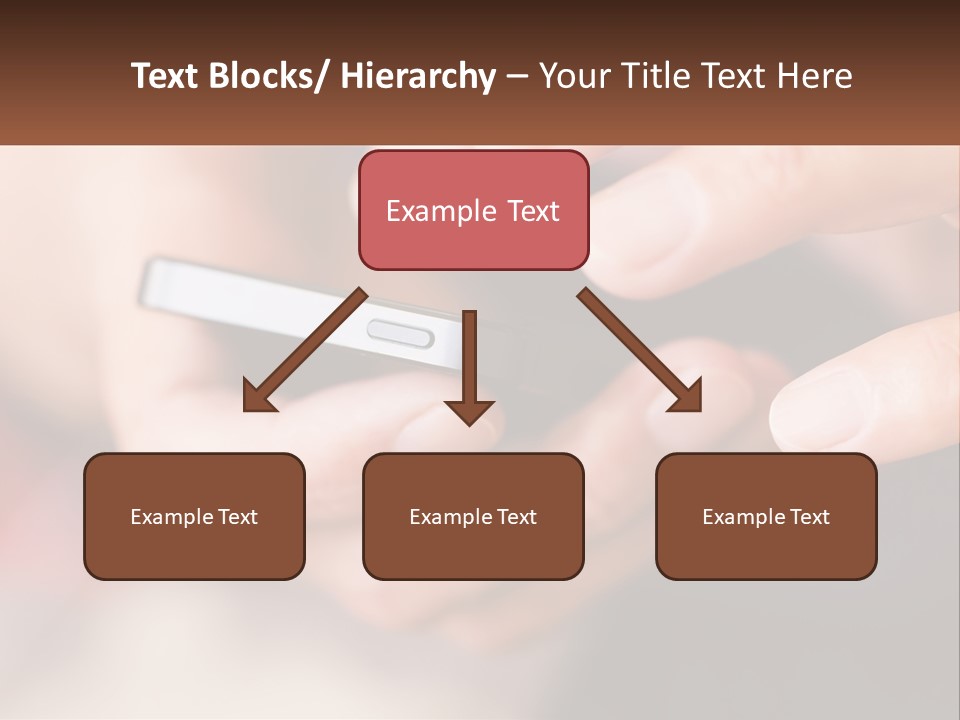 Text Blocks/ Hierarchy – Your Title Text Here

Example Text

Example Text

Example Text

Example Text